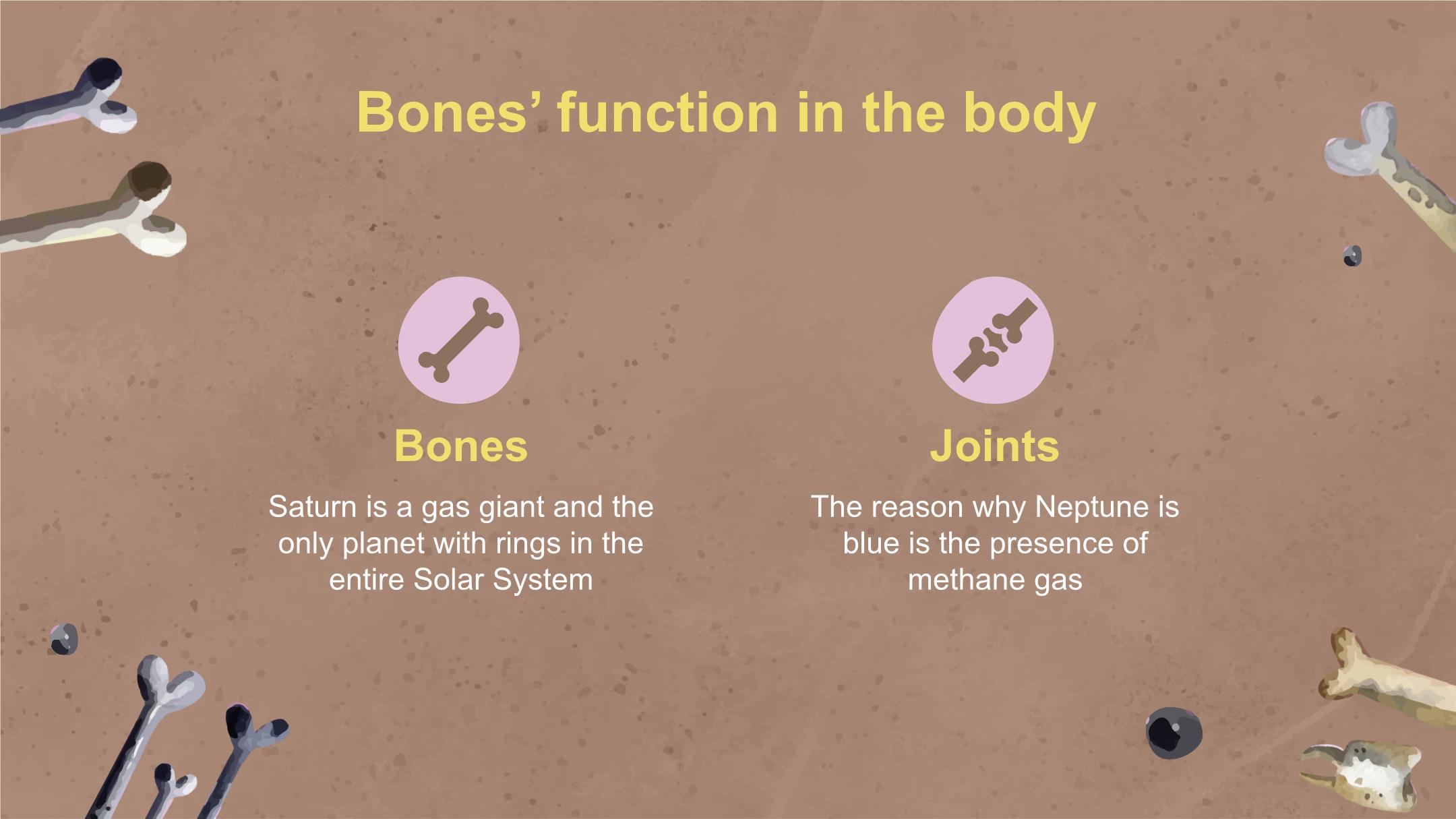 Bones’ function in the body

Bones

Saturn is a gas giant and the only planet with rings in the entire Solar System

Joints

The reason why Neptune is blue is the presence of methane gas